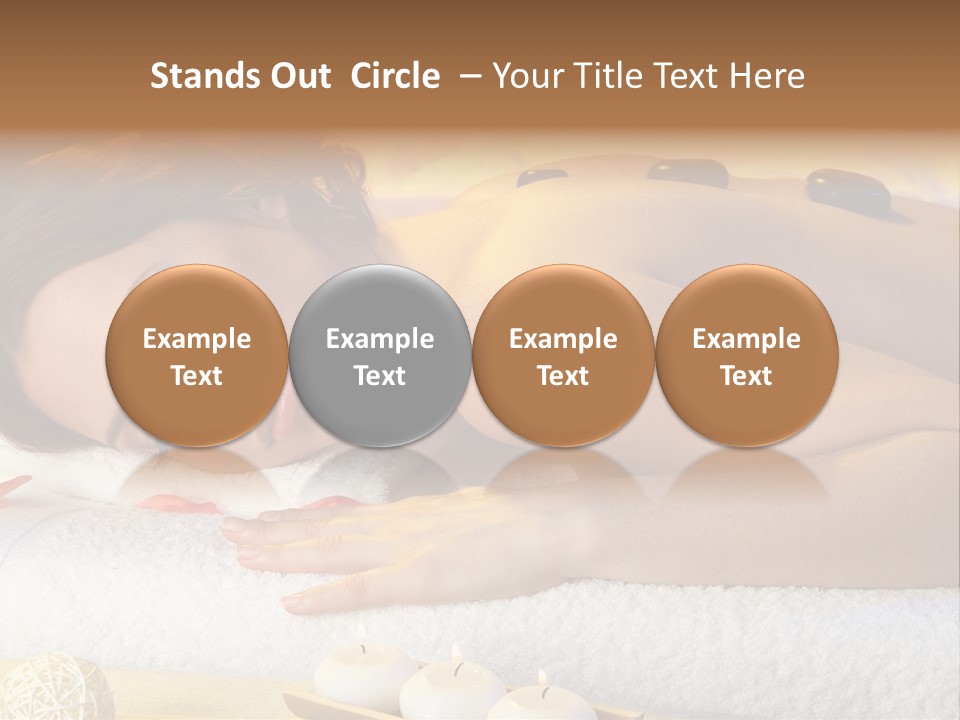 Stands Out Circle – Your Title Text Here

Example Text

Example Text

Example Text

Example Text